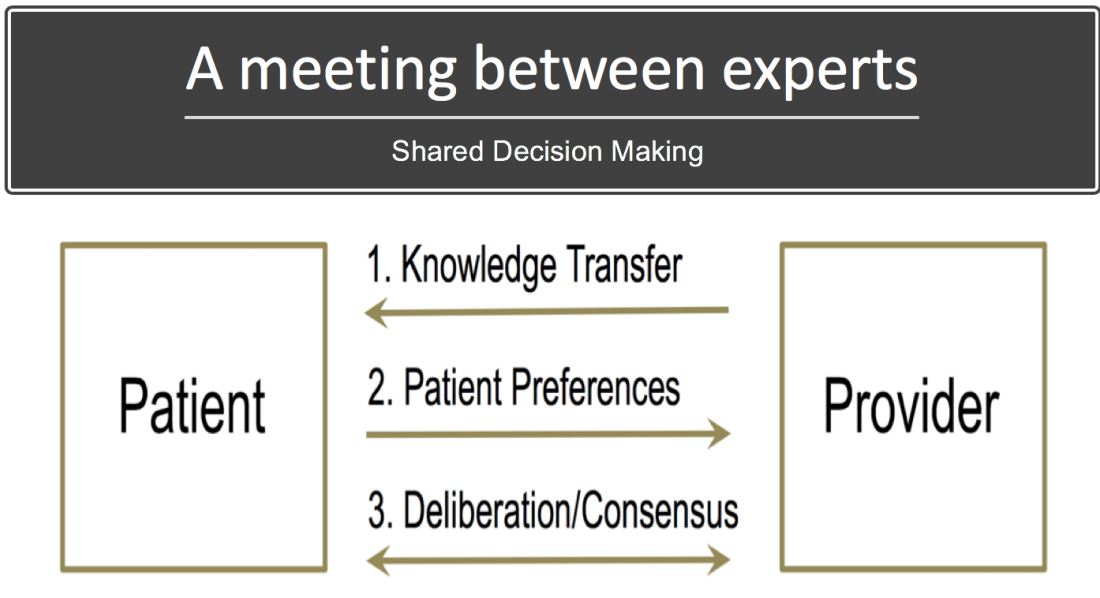 A meeting between experts

Shared Decision Making

Patient

1. Knowledge Transfer

2. Patient Preferences

3. Deliberation/Consensus

Provider